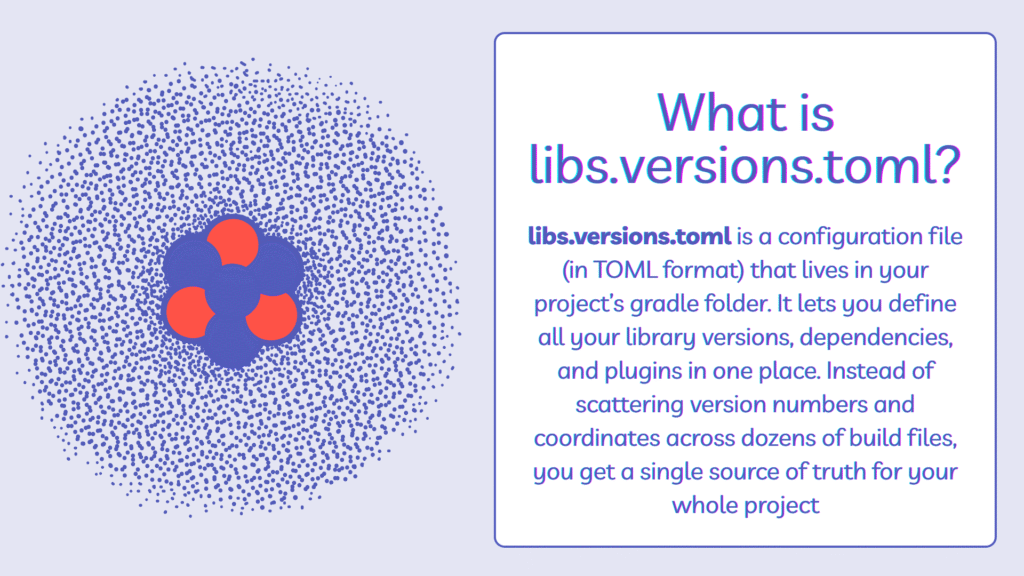 What is libs.versions.toml?

libs.versions.toml is a configuration file (in TOML format) that lives in your project's gradle folder. It lets you define all your library versions, dependencies, and plugins in one place. Instead of scattering version numbers and coordinates across dozens of build files, you get a single source of truth for your whole project